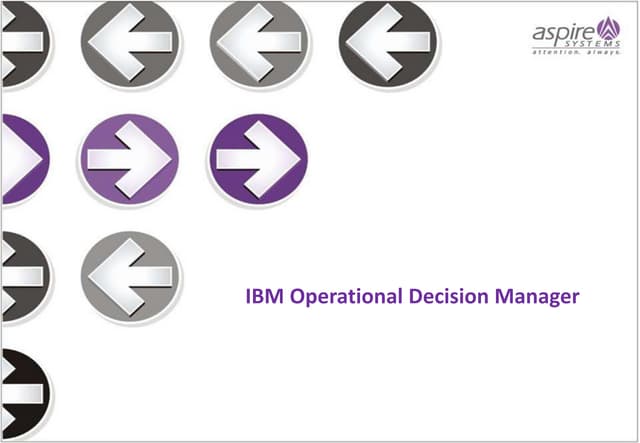 aspire
SYSTEMS
attention. always.

IBM Operational Decision Manager